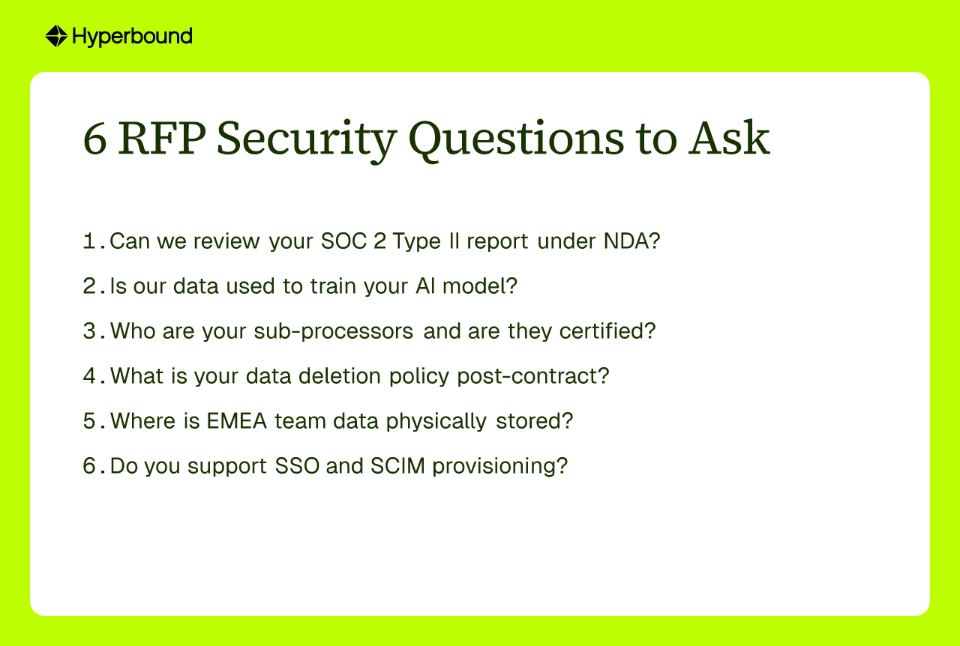 Hyperbound

6 RFP Security Questions to Ask

1. Can we review your SOC 2 Type II report under NDA?

2. Is our data used to train your AI model?

3. Who are your sub-processors and are they certified?

4. What is your data deletion policy post-contract?

5. Where is EMEA team data physically stored?

6. Do you support SSO and SCIM provisioning?